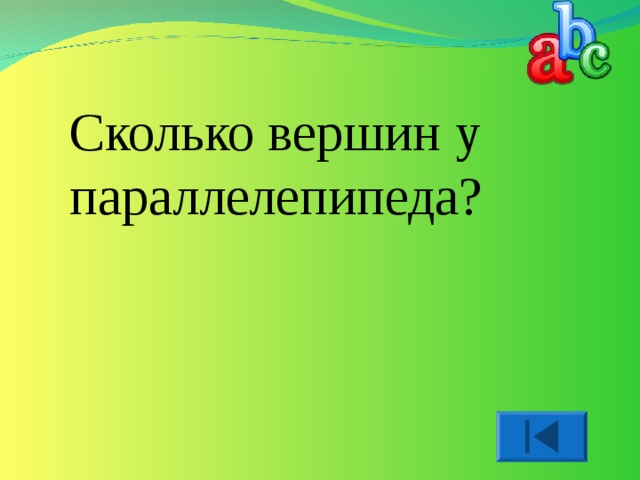 abc

Сколько вершин у параллелепипеда?